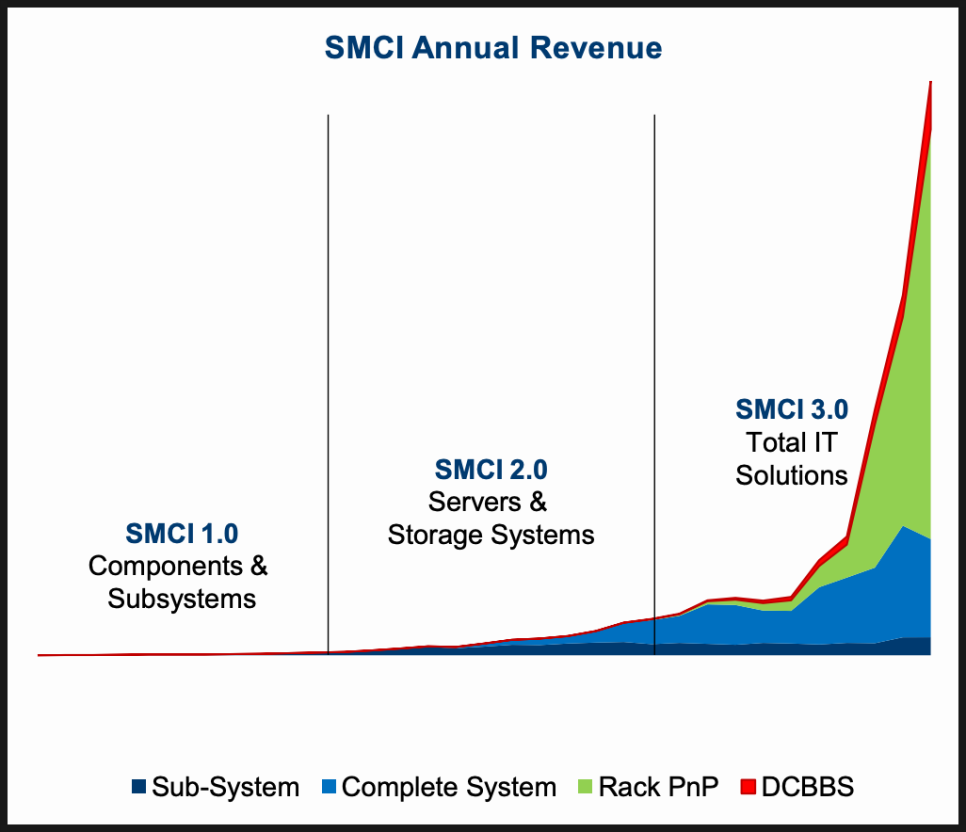 SMCI Annual Revenue

SMCI 1.0
Components & Subsystems

SMCI 2.0
Servers & Storage Systems

SMCI 3.0
Total IT Solutions

Sub-System   Complete System   Rack PnP   DCBBS